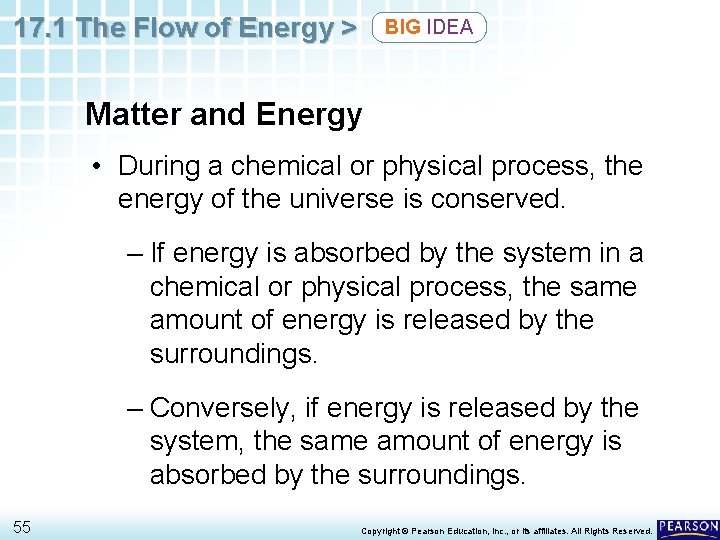 17.1 The Flow of Energy > BIG IDEA

Matter and Energy

• During a chemical or physical process, the energy of the universe is conserved.

– If energy is absorbed by the system in a chemical or physical process, the same amount of energy is released by the surroundings.

– Conversely, if energy is released by the system, the same amount of energy is absorbed by the surroundings.

55

Copyright © Pearson Education, Inc., or its affiliates. All Rights Reserved.

PEARSON